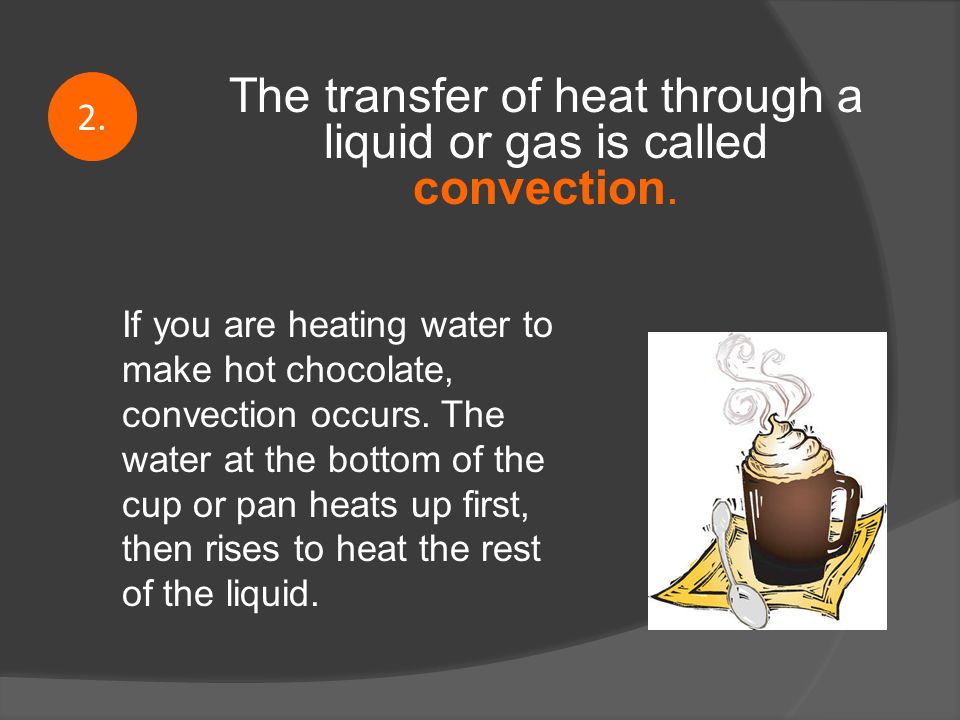 2.

The transfer of heat through a liquid or gas is called convection.

If you are heating water to make hot chocolate, convection occurs. The water at the bottom of the cup or pan heats up first, then rises to heat the rest of the liquid.